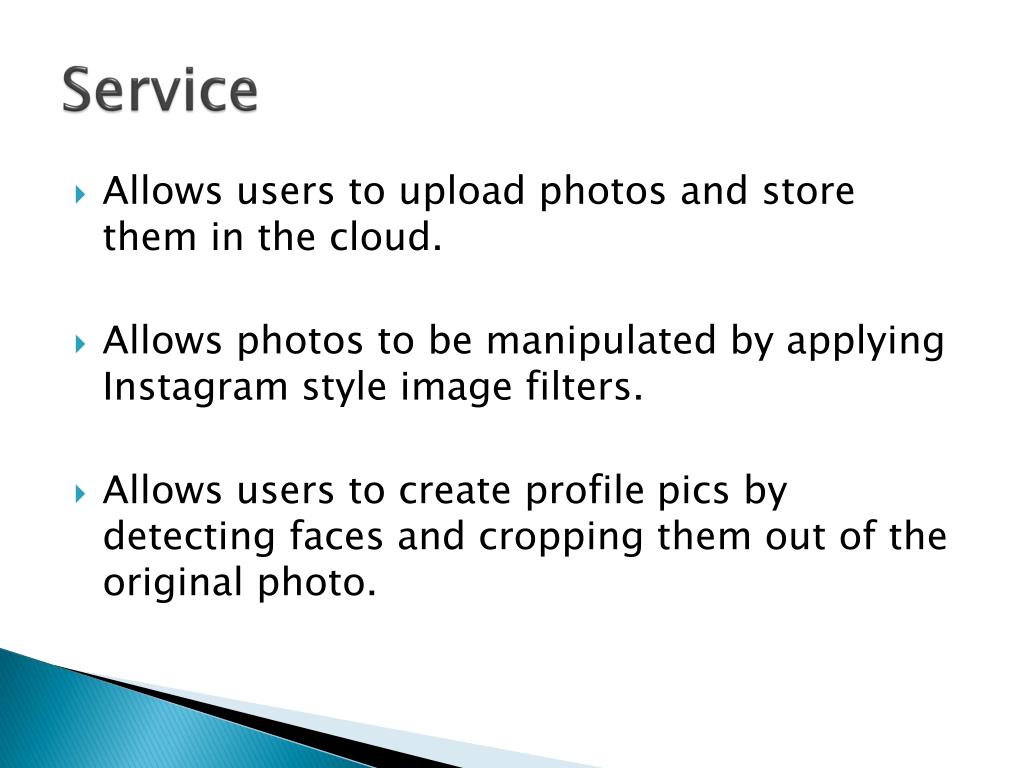 Service

Allows users to upload photos and store them in the cloud.

Allows photos to be manipulated by applying Instagram style image filters.

Allows users to create profile pics by detecting faces and cropping them out of the original photo.